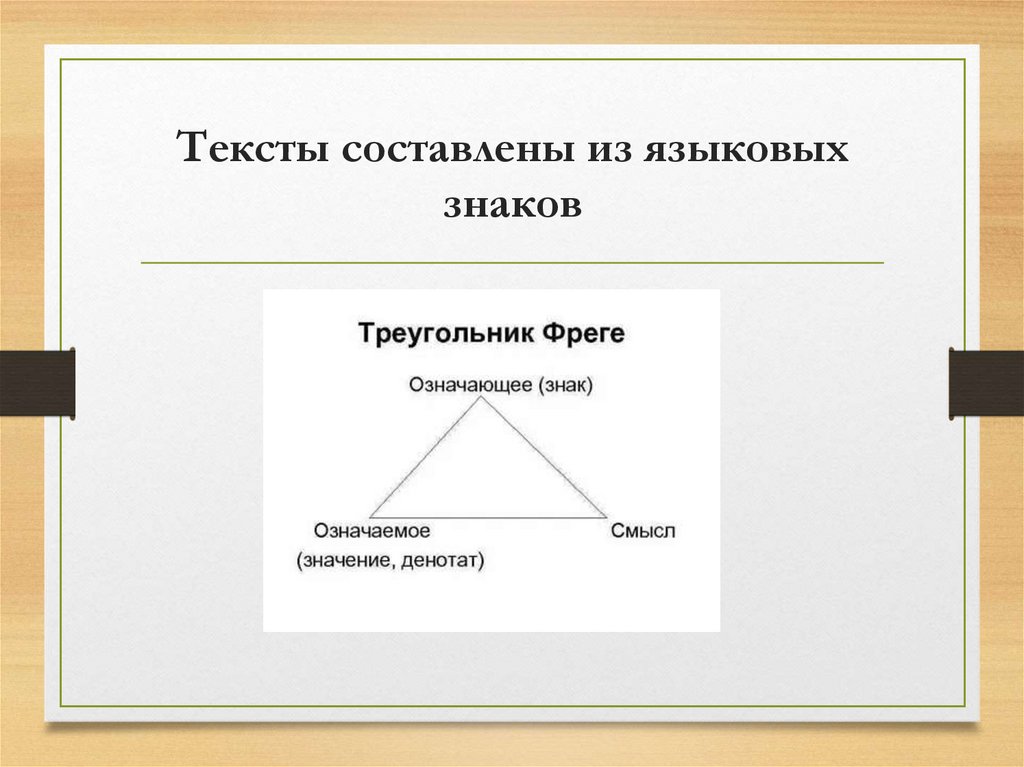 Тексты составлены из языковых знаков

Треугольник Фреге

Означающее (знак)

Означаемое
(значение, денотат)

Смысл